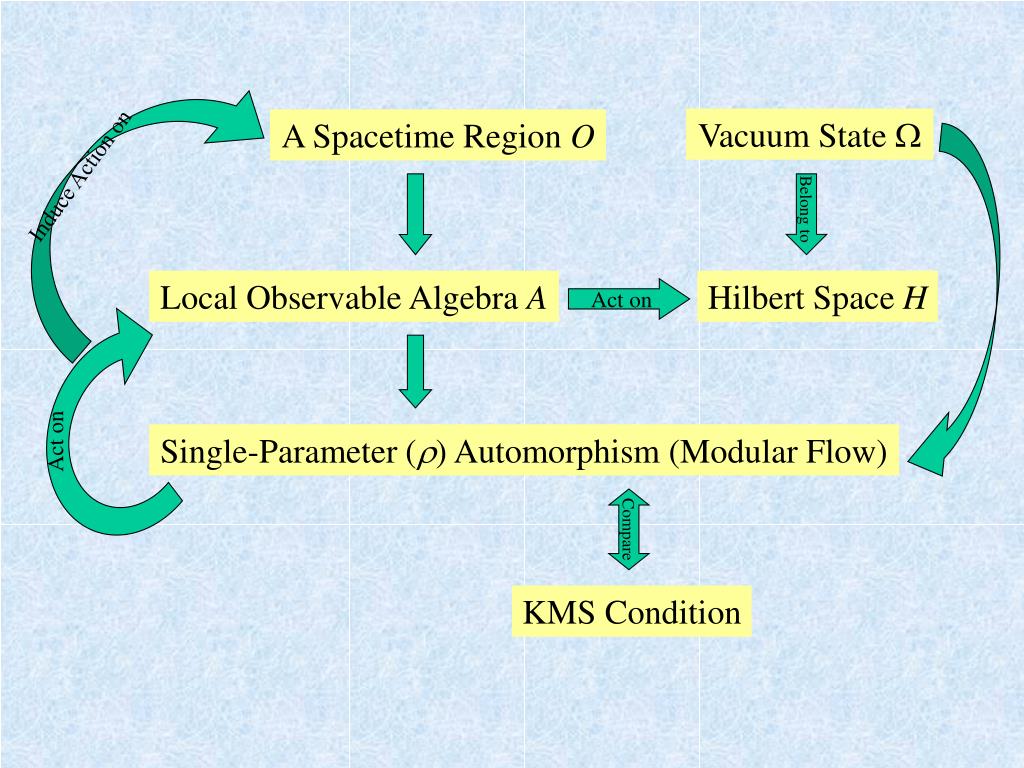 Induce Action on

A Spacetime Region $O$

Vacuum State $\Omega$

Belong to

Local Observable Algebra $A$

Act on

Hilbert Space $H$

Act on

Single-Parameter ($\rho$) Automorphism (Modular Flow)

Compare

KMS Condition